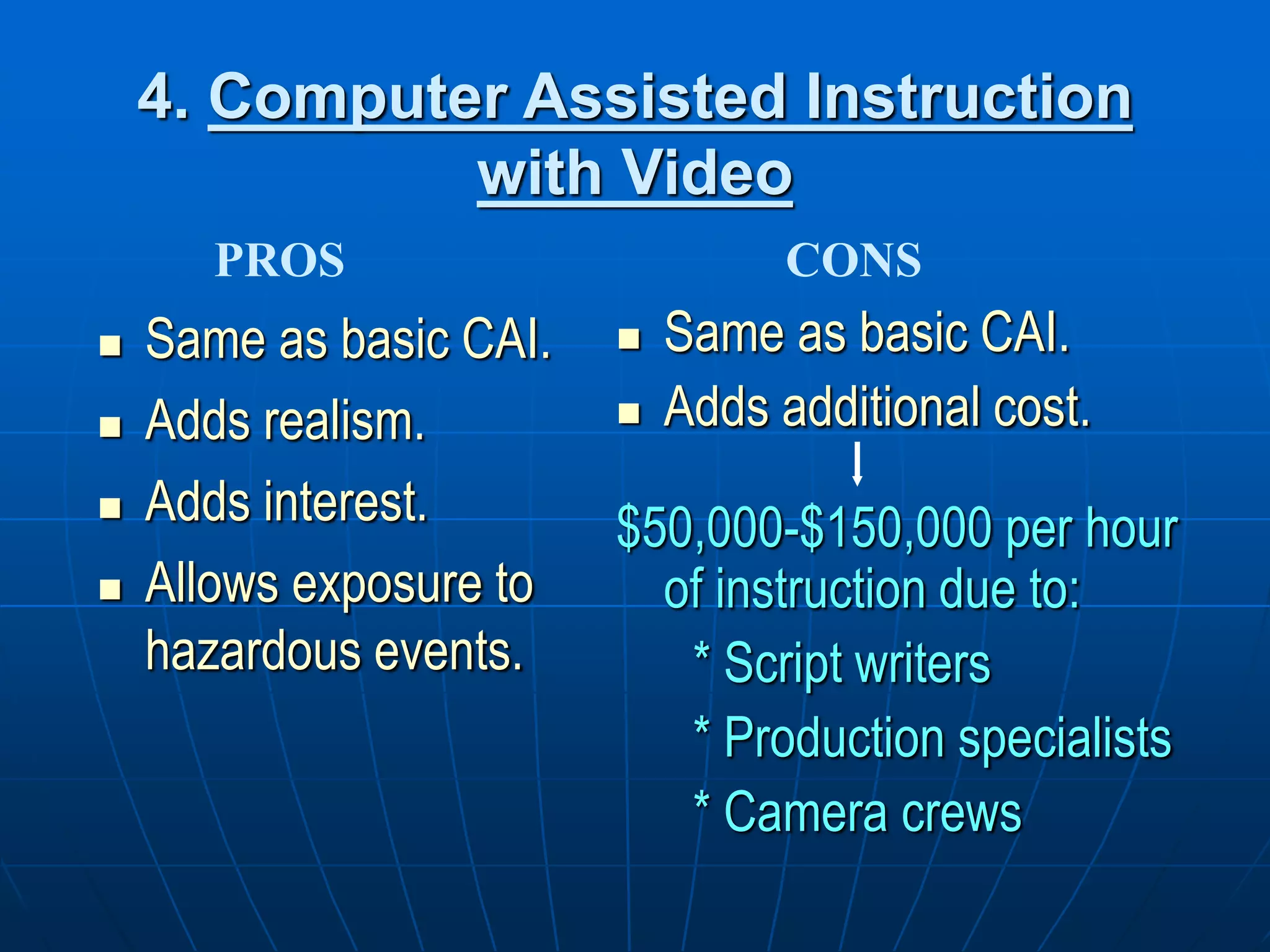 4. Computer Assisted Instruction with Video

PROS

- Same as basic CAI.
- Adds realism.
- Adds interest.
- Allows exposure to hazardous events.

CONS

- Same as basic CAI.
- Adds additional cost.

$50,000-$150,000 per hour of instruction due to:
* Script writers
* Production specialists
* Camera crews